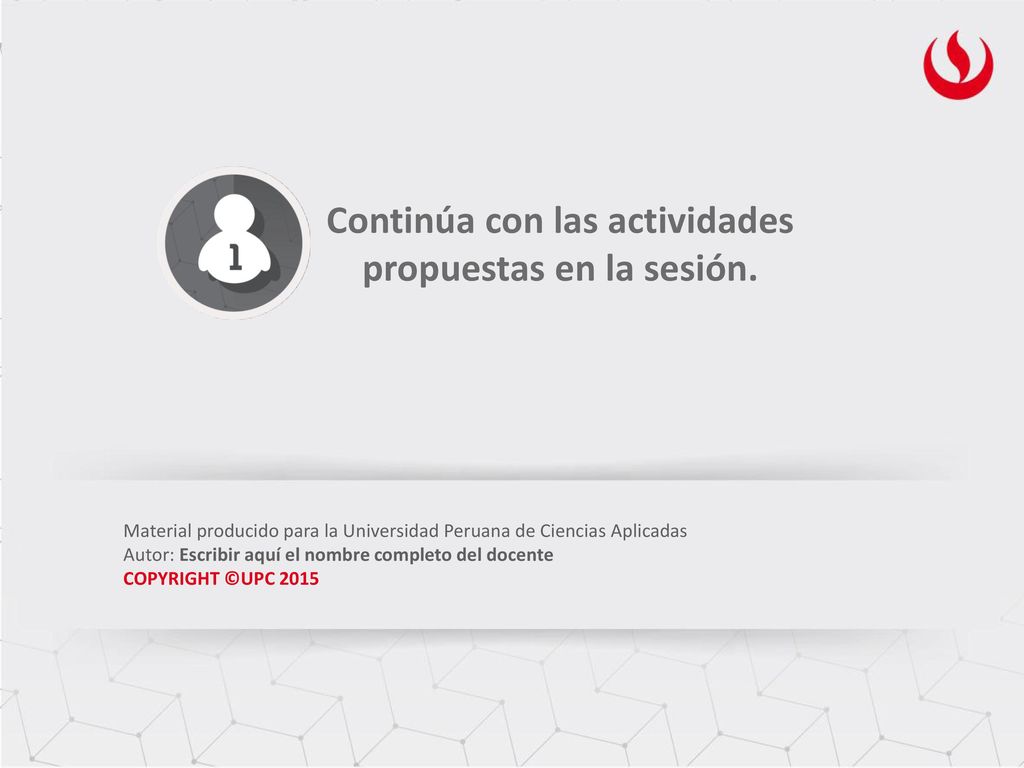 1

Continúa con las actividades propuestas en la sesión.

Material producido para la Universidad Peruana de Ciencias Aplicadas
Autor: Escribir aquí el nombre completo del docente
COPYRIGHT ©UPC 2015